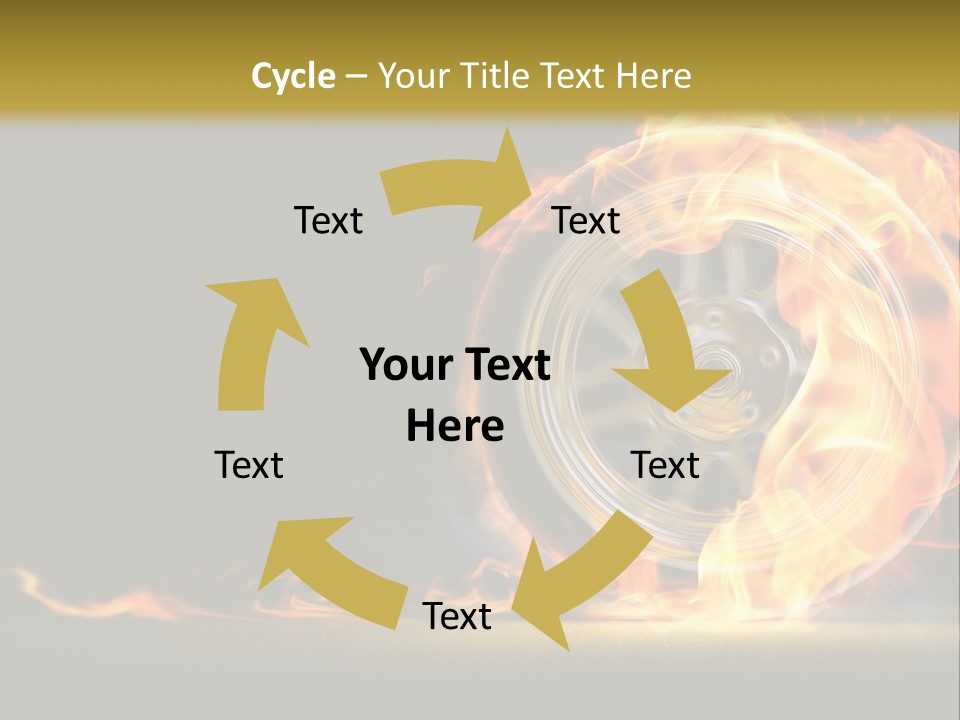 Cycle – Your Title Text Here

Text

Text

Your Text Here

Text

Text

Text